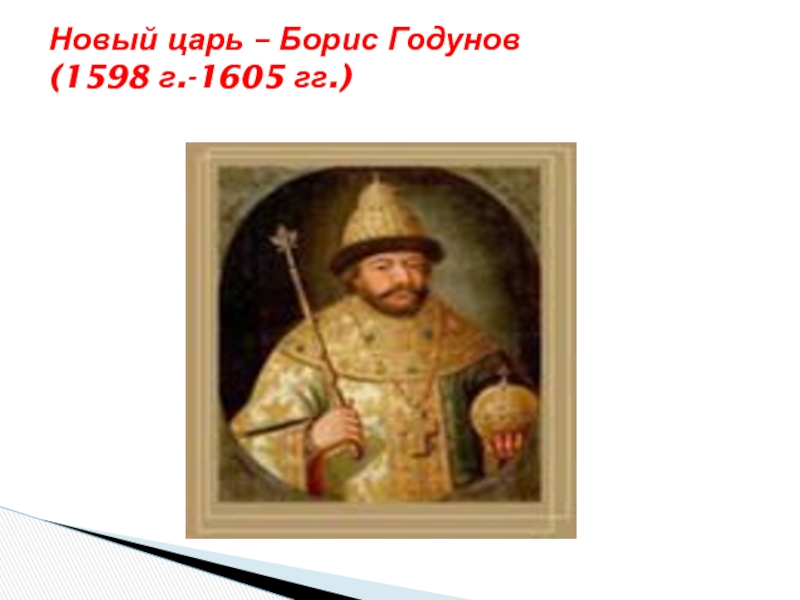 Новый царь – Борис Годунов
(1598 г.-1605 гг.)